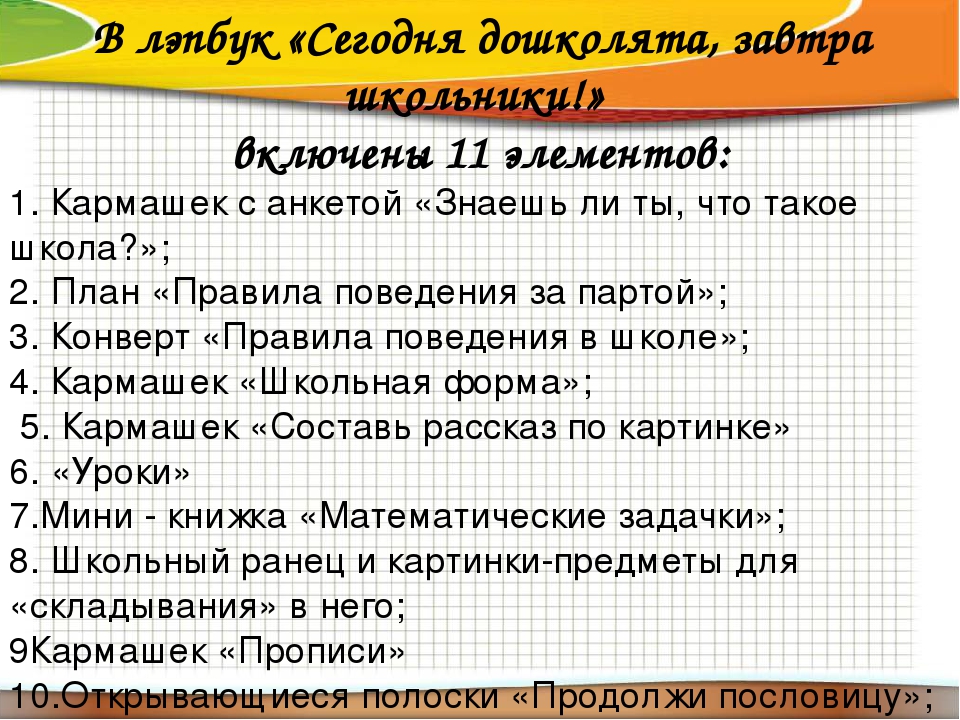 В лэпбук «Сегодня дошколята, завтра школьники!»
включены 11 элементов:

1. Кармашек с анкетой «Знаешь ли ты, что такое школа?»;
2. План «Правила поведения за партой»;
3. Конверт «Правила поведения в школе»;
4. Кармашек «Школьная форма»;
5. Кармашек «Составь рассказ по картинке»
6. «Уроки»
7.Мини - книжка «Математические задачки»;
8. Школьный ранец и картинки-предметы для «складывания» в него;
9Кармашек «Прописи»
10.Открывающиеся полоски «Продолжи пословицу»;